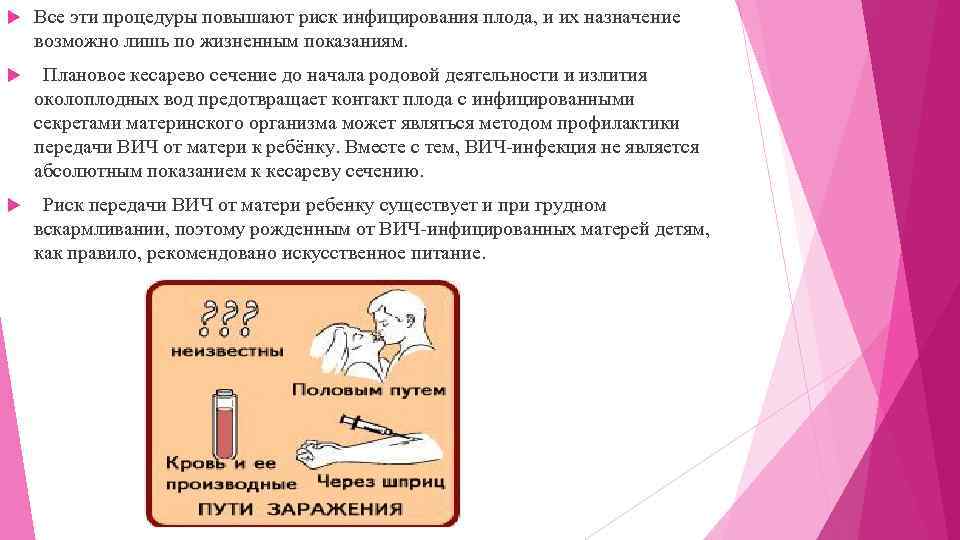 Все эти процедуры повышают риск инфицирования плода, и их назначение возможно лишь по жизненным показаниям.

Плановое кесарево сечение до начала родовой деятельности и излития околоплодных вод предотвращает контакт плода с инфицированными секретами материнского организма может являться методом профилактики передачи ВИЧ от матери к ребёнку. Вместе с тем, ВИЧ-инфекция не является абсолютным показанием к кесареву сечению.

Риск передачи ВИЧ от матери ребенку существует и при грудном вскармливании, поэтому рожденным от ВИЧ-инфицированных матерей детям, как правило, рекомендовано искусственное питание.

???
неизвестны

Половым путем

Кровь и ее производные

Через шприц

ПУТИ ЗАРАЖЕНИЯ